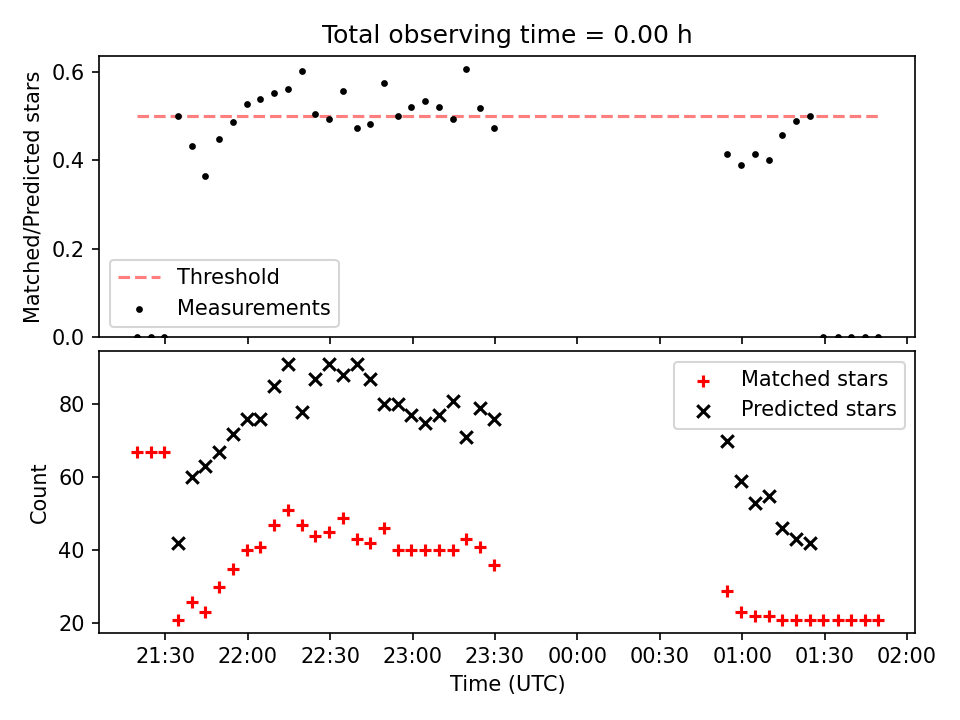 Total observing time = 0.00 h

Matched/Predicted stars

0.6
0.4
0.2
0.0

Threshold
Measurements

Count

80
60
40
20

Matched stars
Predicted stars

21:30 22:00 22:30 23:00 23:30 00:00 00:30 01:00 01:30 02:00

Time (UTC)